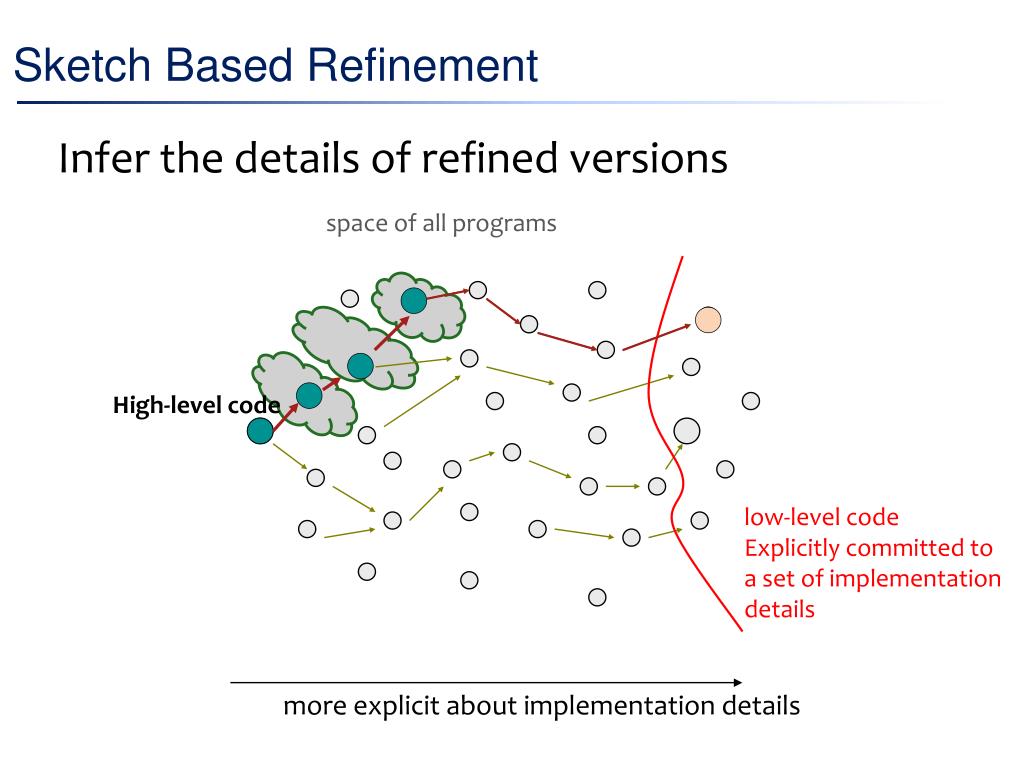 Sketch Based Refinement

Infer the details of refined versions

space of all programs

High-level code

low-level code
Explicitly committed to a set of implementation details

more explicit about implementation details